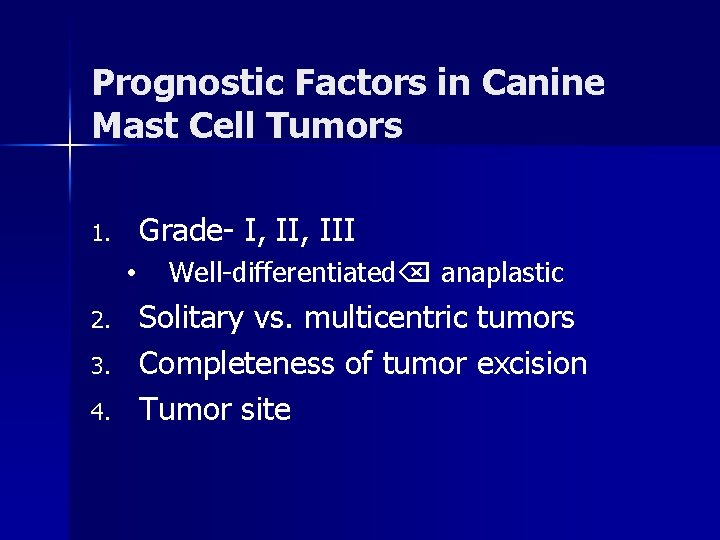 Prognostic Factors in Canine Mast Cell Tumors

1. Grade- I, II, III
 • Well-differentiated⌫ anaplastic
2. Solitary vs. multicentric tumors
3. Completeness of tumor excision
4. Tumor site